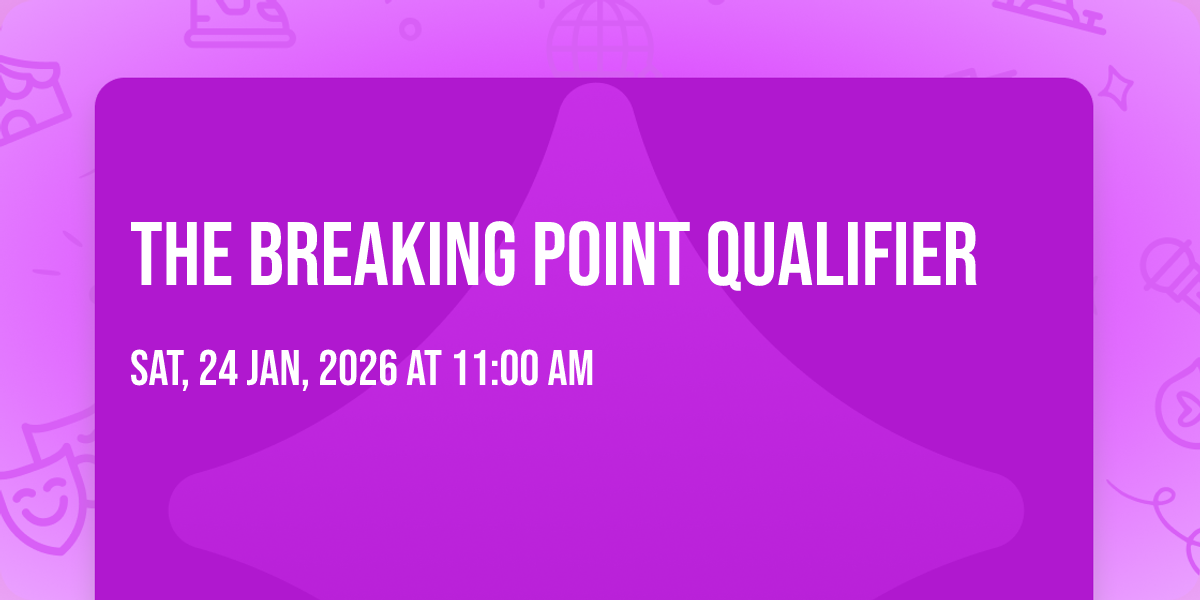 THE BREAKING POINT QUALIFIER

SAT, 24 JAN, 2026 AT 11:00 AM